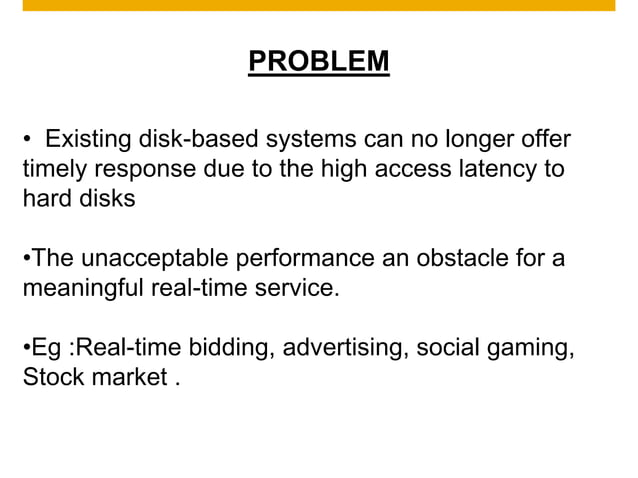 PROBLEM

• Existing disk-based systems can no longer offer timely response due to the high access latency to hard disks

•The unacceptable performance an obstacle for a meaningful real-time service.

•Eg :Real-time bidding, advertising, social gaming, Stock market .